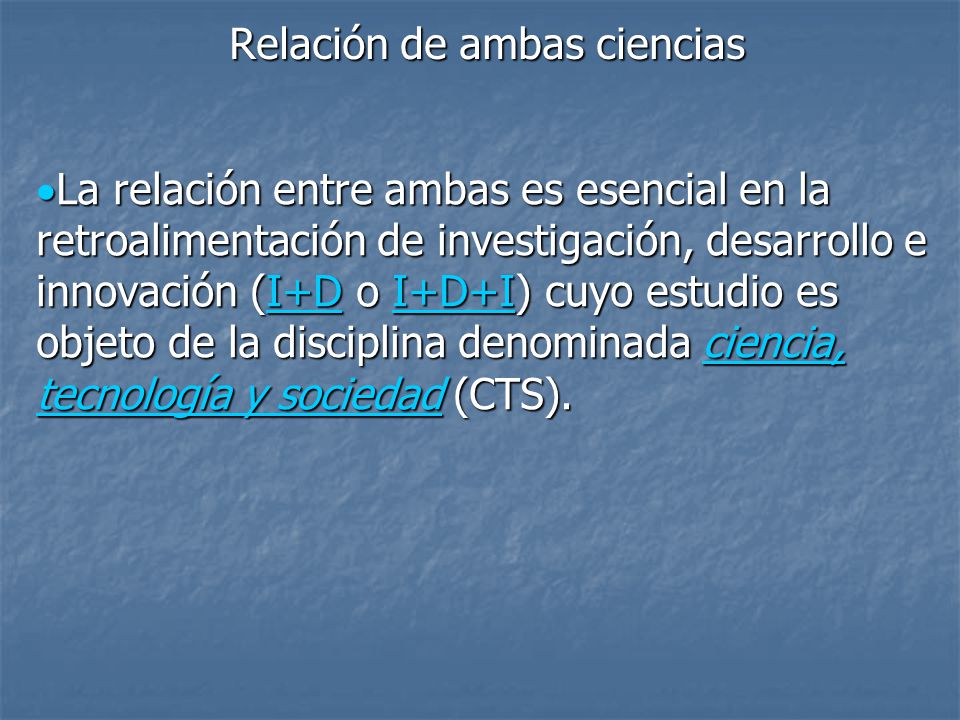 Relación de ambas ciencias

•La relación entre ambas es esencial en la retroalimentación de investigación, desarrollo e innovación (I+D o I+D+I) cuyo estudio es objeto de la disciplina denominada ciencia, tecnología y sociedad (CTS).